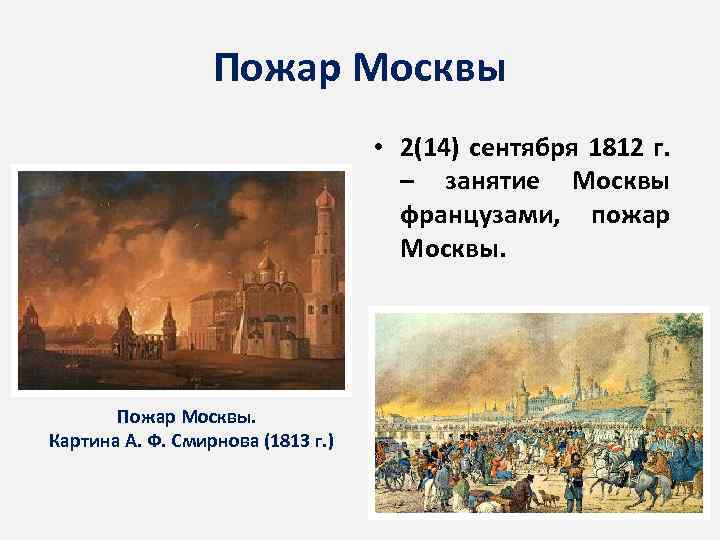 Пожар Москвы

• 2(14) сентября 1812 г. – занятие Москвы французами, пожар Москвы.

Пожар Москвы.
Картина А. Ф. Смирнова (1813 г.)